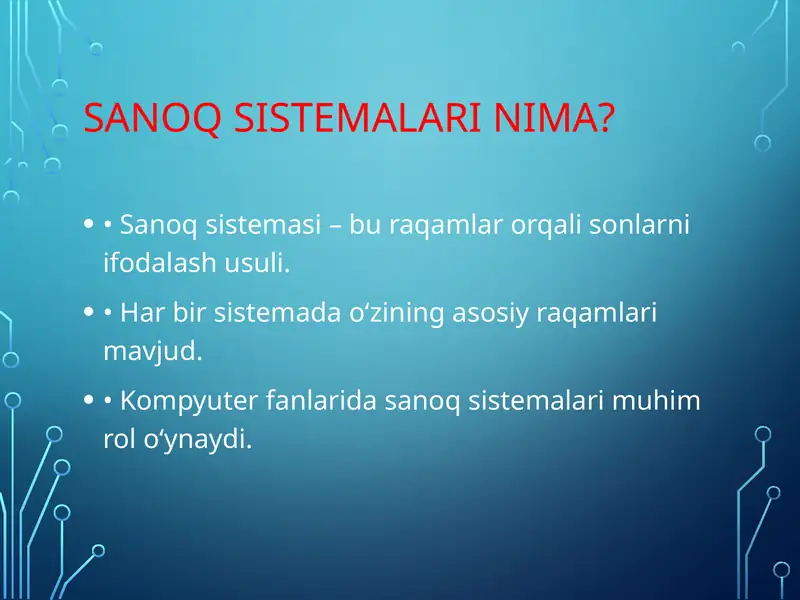 SANOQ SISTEMALARI NIMA?

• • Sanoq sistemasi – bu raqamlar orqali sonlarni ifodalash usuli.

• • Har bir sistemada o‘zining asosiy raqamlari mavjud.

• • Kompyuter fanlarida sanoq sistemalari muhim rol o‘ynaydi.